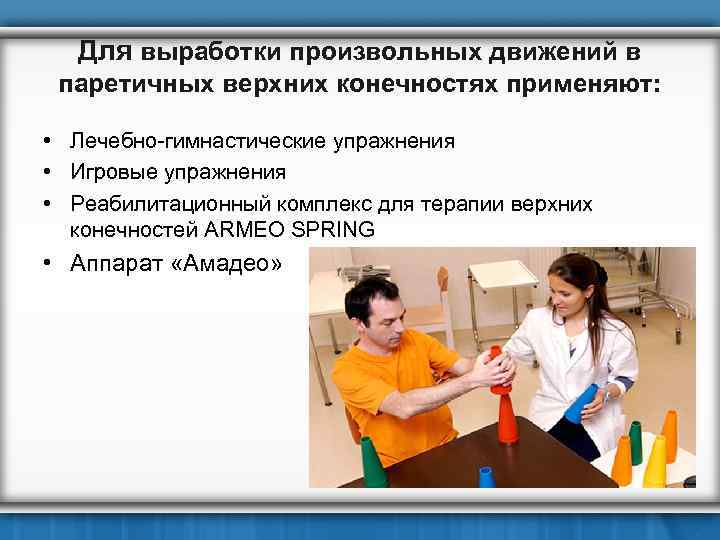 Для выработки произвольных движений в паретичных верхних конечностях применяют:

• Лечебно-гимнастические упражнения
• Игровые упражнения
• Реабилитационный комплекс для терапии верхних конечностей ARMEO SPRING
• Аппарат «Амадео»